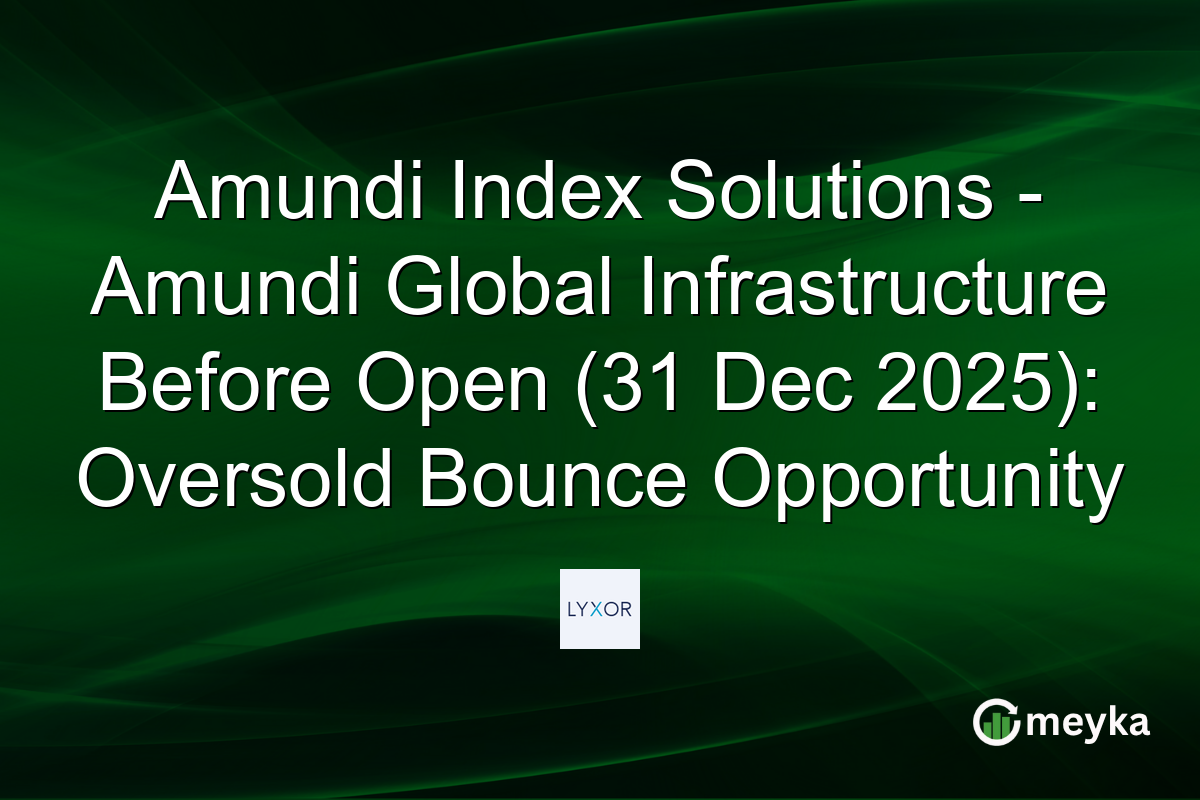 Amundi Index Solutions - Amundi Global Infrastructure Before Open (31 Dec 2025): Oversold Bounce Opportunity

LYXOR

meyka